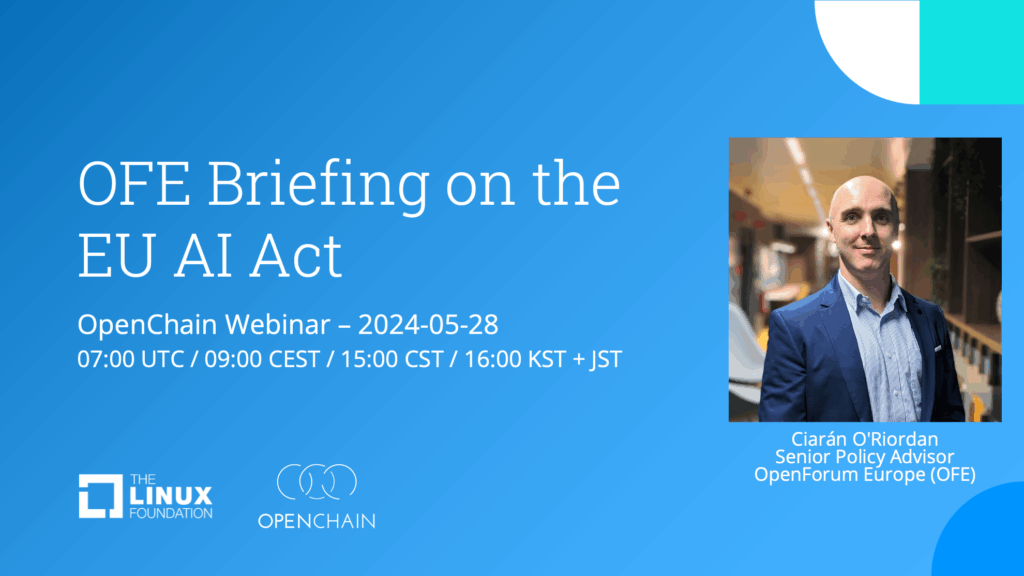 OFE Briefing on the EU AI Act

OpenChain Webinar – 2024-05-28
07:00 UTC / 09:00 CEST / 15:00 CST / 16:00 KST + JST

Ciarán O'Riordan
Senior Policy Advisor
OpenForum Europe (OFE)

THE LINUX FOUNDATION

OPENCHAIN